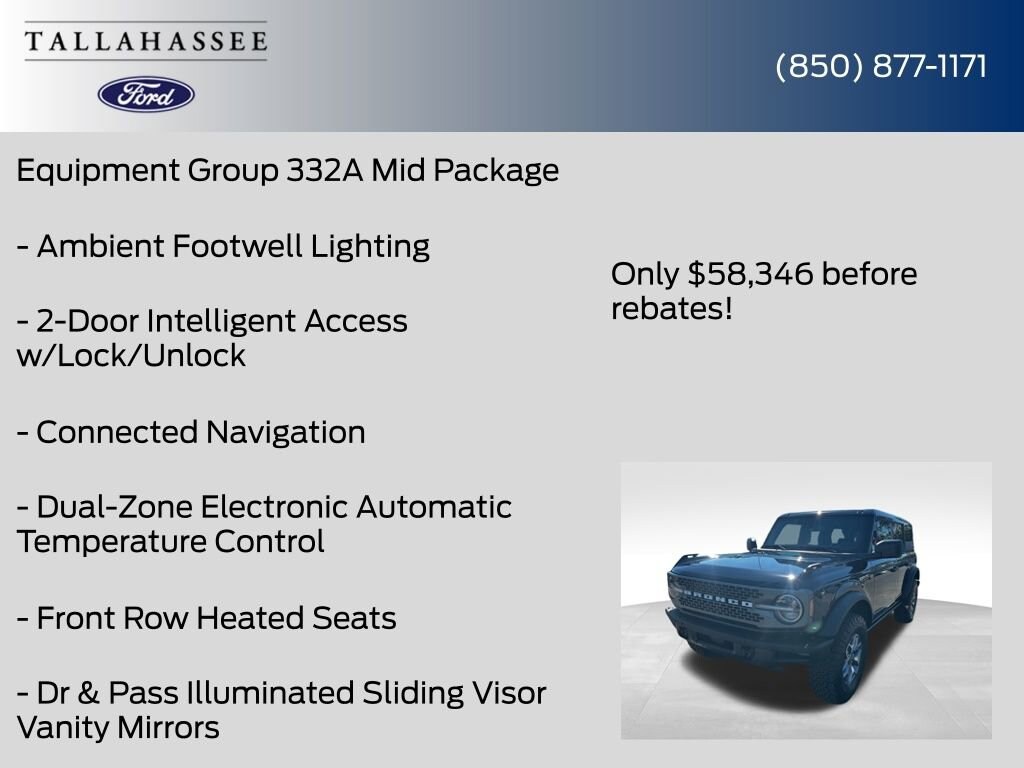 TALLAHASSEE

Ford

(850) 877-1171

Equipment Group 332A Mid Package

- Ambient Footwell Lighting

- 2-Door Intelligent Access w/Lock/Unlock

- Connected Navigation

- Dual-Zone Electronic Automatic Temperature Control

- Front Row Heated Seats

- Dr & Pass Illuminated Sliding Visor Vanity Mirrors

Only $58,346 before rebates!

BRONCO